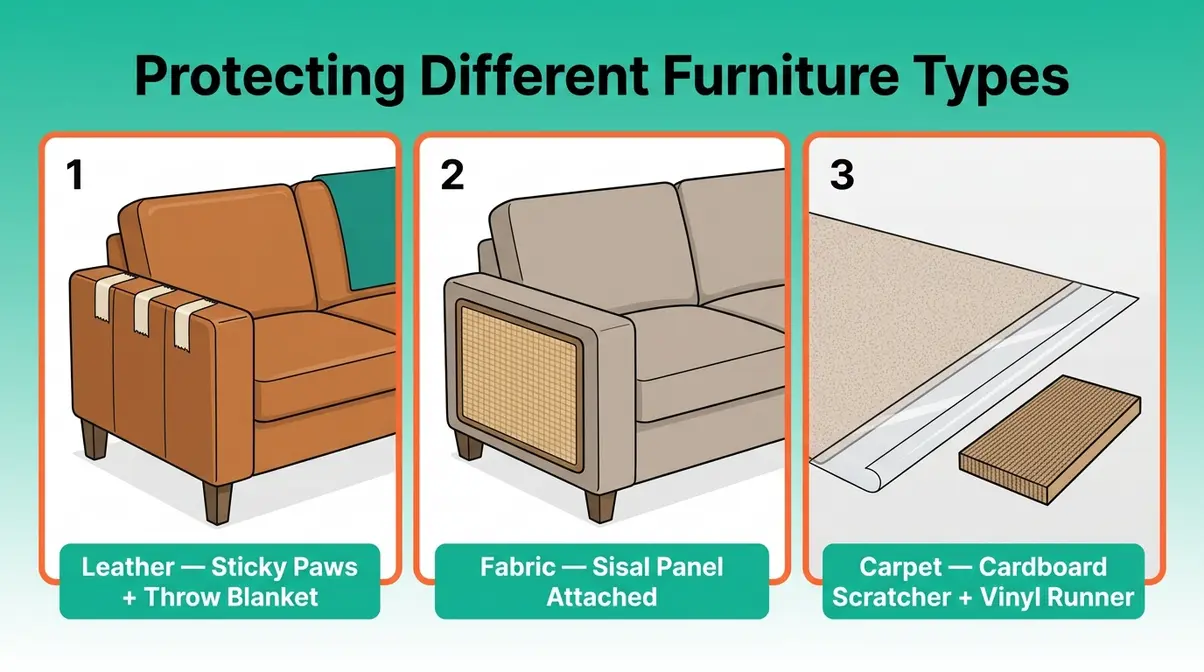 Protecting Different Furniture Types

1

Leather — Sticky Paws + Throw Blanket

2

Fabric — Sisal Panel Attached

3

Carpet — Cardboard Scratcher + Vinyl Runner